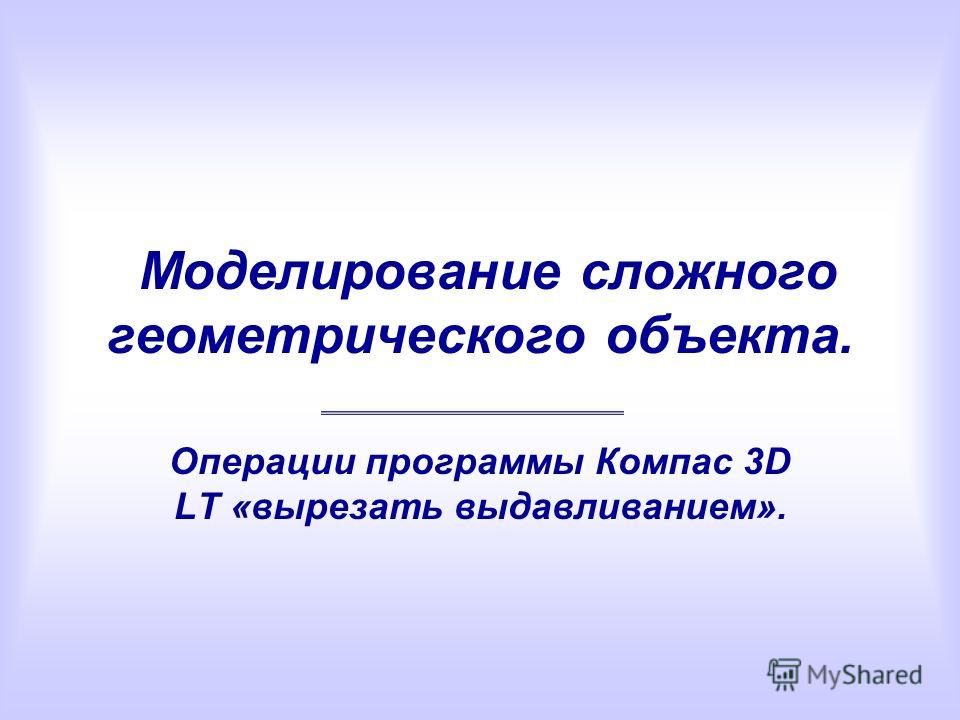 Моделирование сложного геометрического объекта.

Операции программы Компас 3D LT «вырезать выдавливанием».

MyShared